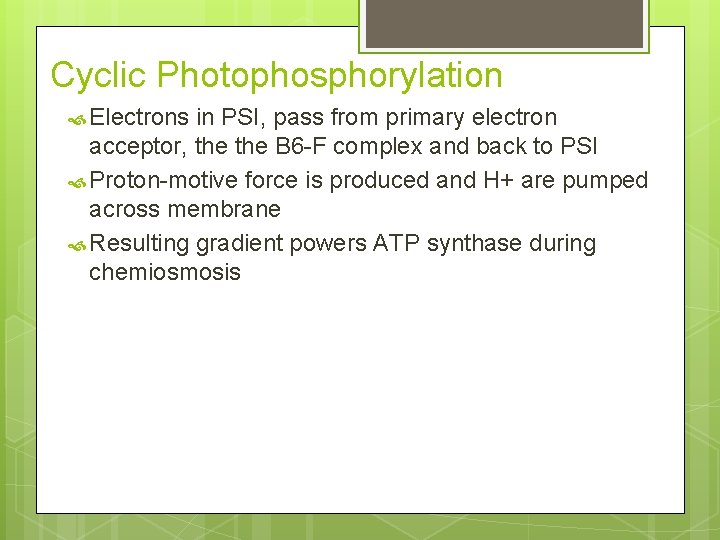 Cyclic Photophosphorylation

Electrons in PSI, pass from primary electron acceptor, the the B6-F complex and back to PSI

Proton-motive force is produced and H+ are pumped across membrane

Resulting gradient powers ATP synthase during chemiosmosis